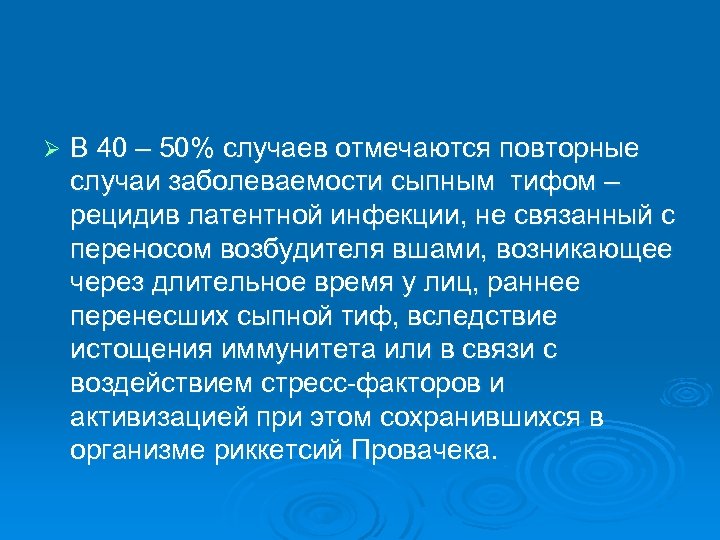 ➢ В 40 – 50% случаев отмечаются повторные случаи заболеваемости сыпным тифом – рецидив латентной инфекции, не связанный с переносом возбудителя вшами, возникающее через длительное время у лиц, раннее перенесших сыпной тиф, вследствие истощения иммунитета или в связи с воздействием стресс-факторов и активизацией при этом сохранившихся в организме риккетсий Провачека.